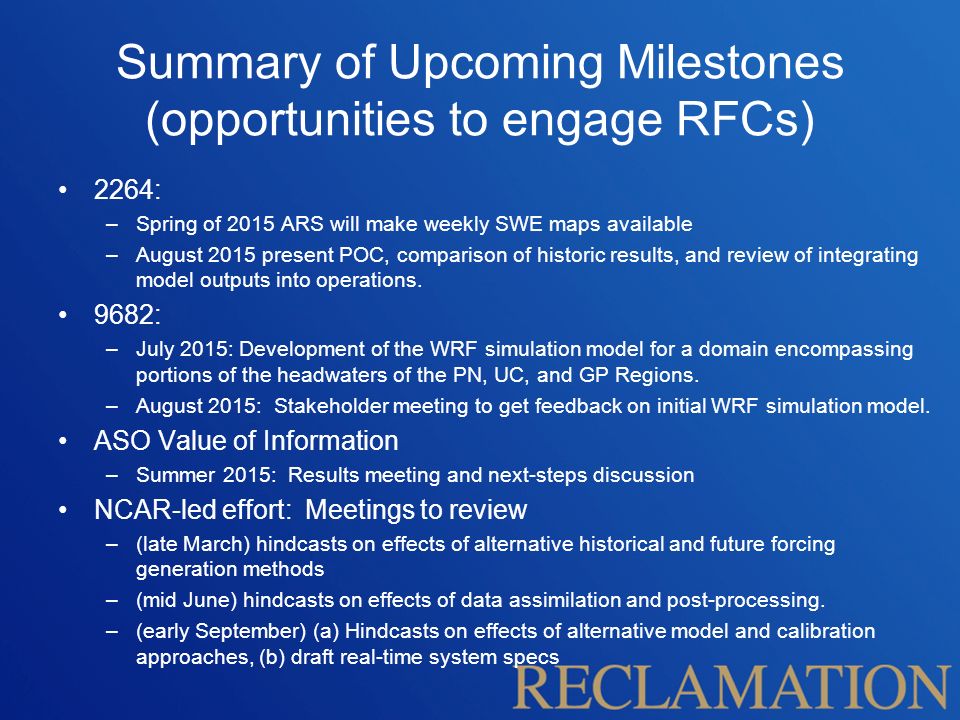 Summary of Upcoming Milestones (opportunities to engage RFCs)

• 2264:
– Spring of 2015 ARS will make weekly SWE maps available
– August 2015 present POC, comparison of historic results, and review of integrating model outputs into operations.

• 9682:
– July 2015: Development of the WRF simulation model for a domain encompassing portions of the headwaters of the PN, UC, and GP Regions.
– August 2015: Stakeholder meeting to get feedback on initial WRF simulation model.

• ASO Value of Information
– Summer 2015: Results meeting and next-steps discussion

• NCAR-led effort: Meetings to review
– (late March) hindcasts on effects of alternative historical and future forcing generation methods
– (mid June) hindcasts on effects of data assimilation and post-processing.
– (early September) (a) Hindcasts on effects of alternative model and calibration approaches, (b) draft real-time system specs

RECLAMATION